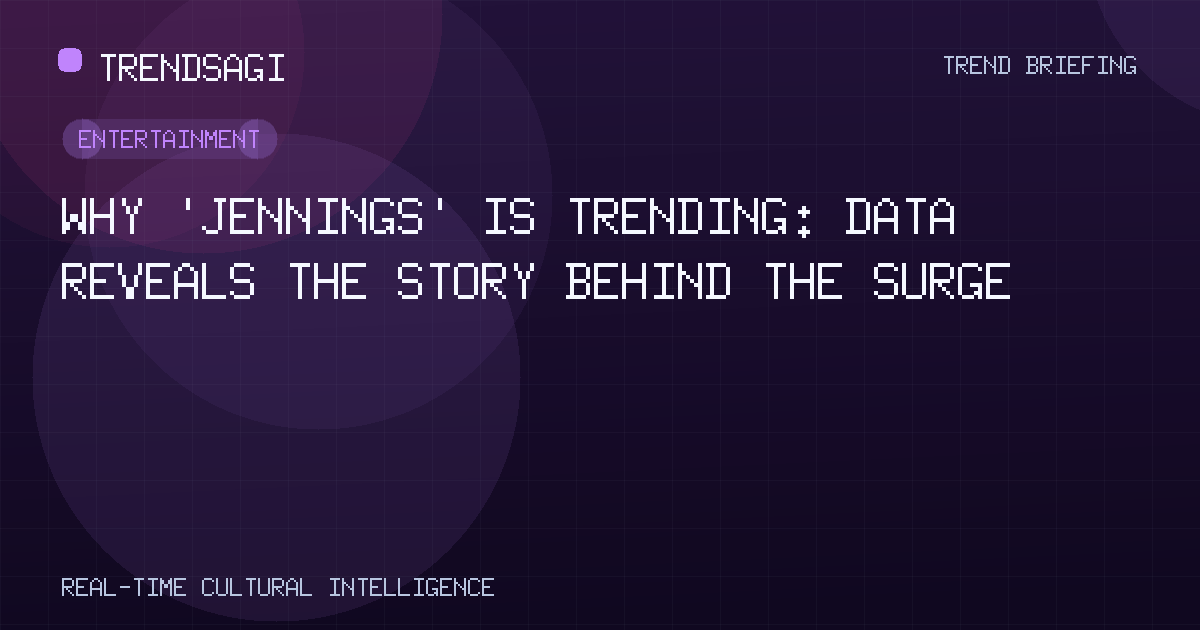 TRENDSAGI

TREND BRIEFING

ENTERTAINMENT

WHY 'JENNINGS' IS TRENDING: DATA REVEALS THE STORY BEHIND THE SURGE

REAL-TIME CULTURAL INTELLIGENCE